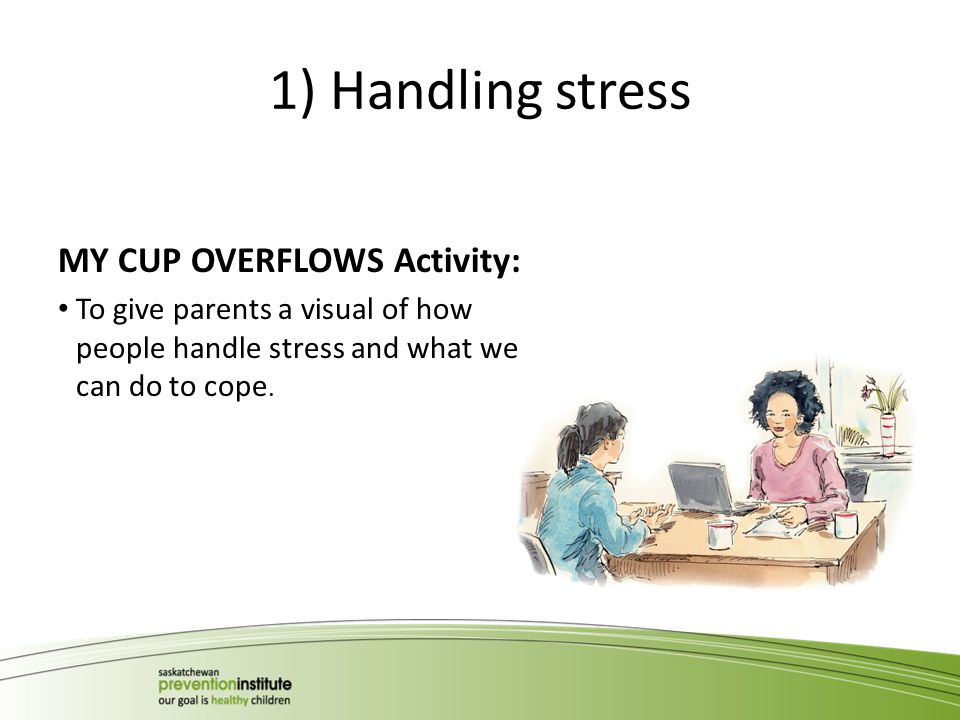 1) Handling stress

MY CUP OVERFLOWS Activity:

• To give parents a visual of how people handle stress and what we can do to cope.

saskatchewan
preventioninstitute
our goal is healthy children